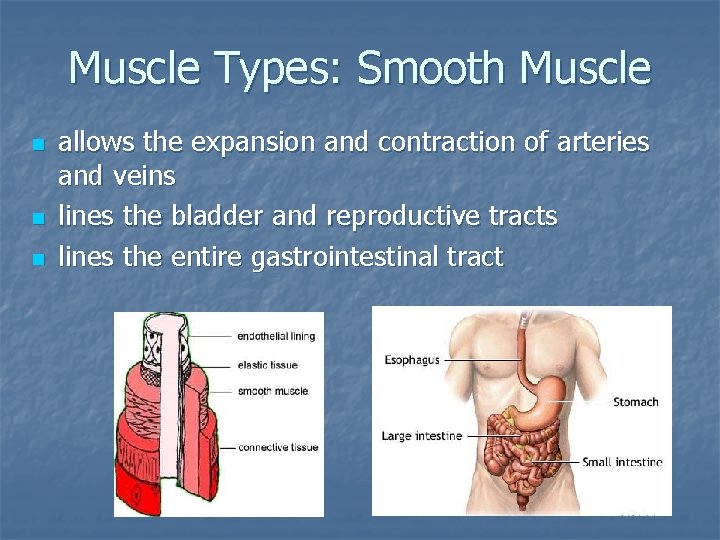 Muscle Types: Smooth Muscle

- allows the expansion and contraction of arteries and veins
- lines the bladder and reproductive tracts
- lines the entire gastrointestinal tract

endothelial lining
elastic tissue
smooth muscle
connective tissue

Esophagus
Stomach
Large intestine
Small intestine